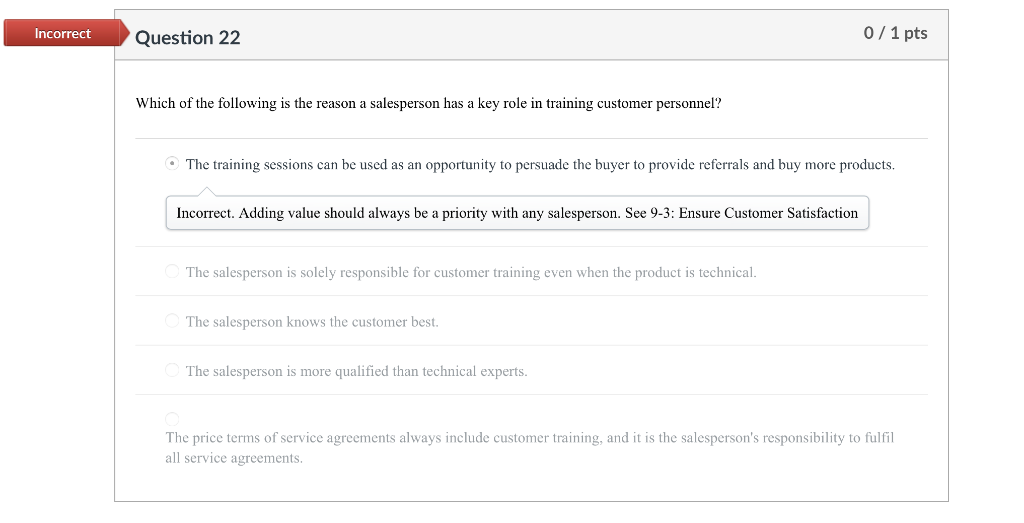 Incorrect

Question 22

0 / 1 pts

Which of the following is the reason a salesperson has a key role in training customer personnel?

The training sessions can be used as an opportunity to persuade the buyer to provide referrals and buy more products.

Incorrect. Adding value should always be a priority with any salesperson. See 9-3: Ensure Customer Satisfaction

The salesperson is solely responsible for customer training even when the product is technical.

The salesperson knows the customer best.

The salesperson is more qualified than technical experts.

The price terms of service agreements always include customer training, and it is the salesperson's responsibility to fulfil all service agreements.